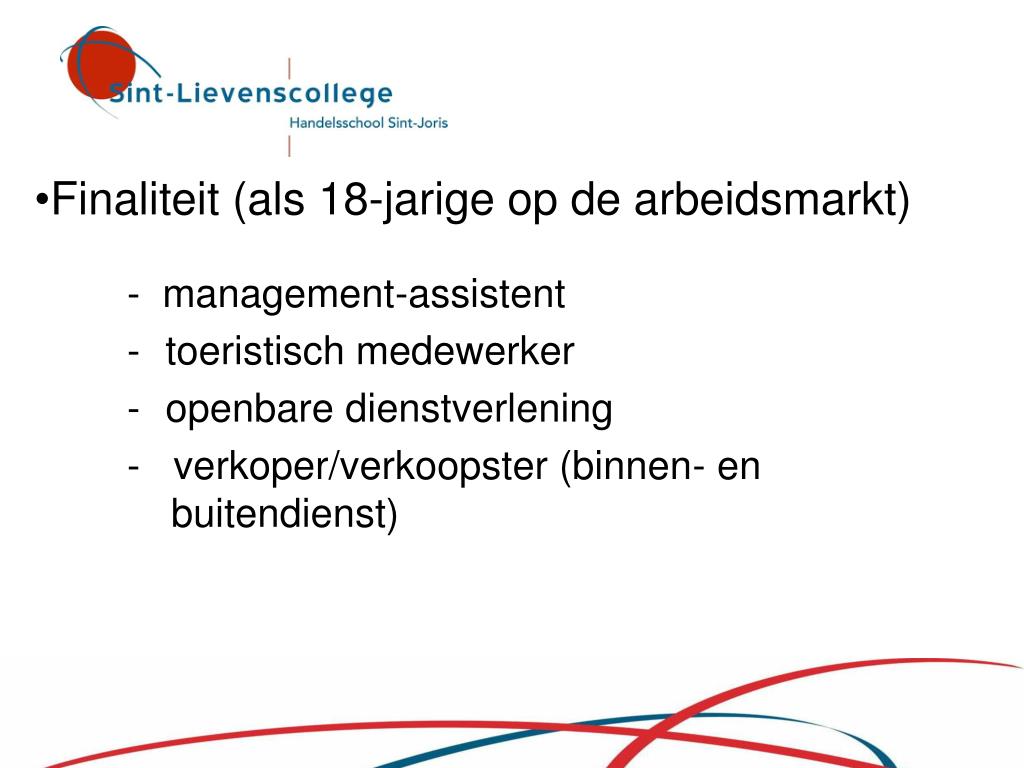 Sint-Lievenscollege
Handelsschool Sint-Joris

•Finaliteit (als 18-jarige op de arbeidsmarkt)

- management-assistent
- toeristisch medewerker
- openbare dienstverlening
- verkoper/verkoopster (binnen- en buitendienst)